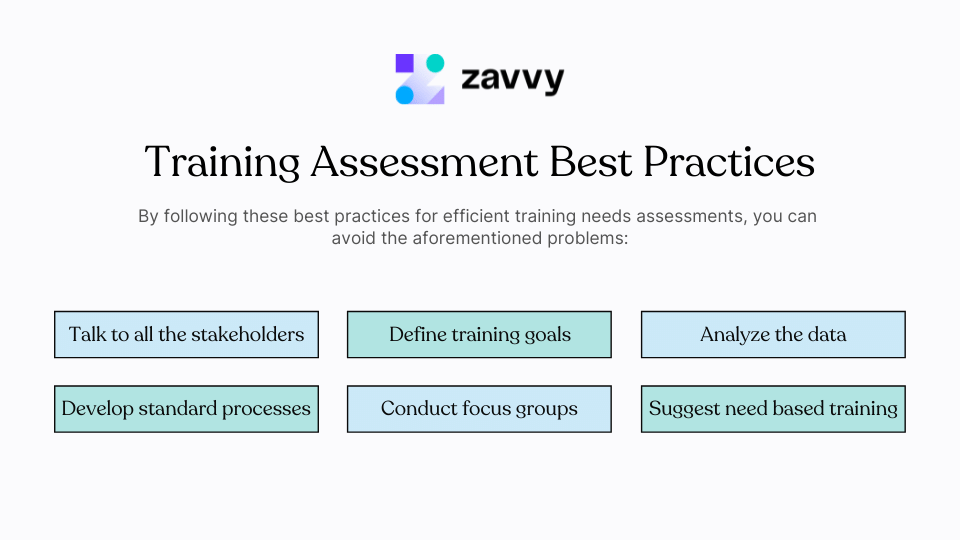 zavvy

Training Assessment Best Practices

By following these best practices for efficient training needs assessments, you can avoid the aforementioned problems:

Talk to all the stakeholders

Define training goals

Analyze the data

Develop standard processes

Conduct focus groups

Suggest need based training